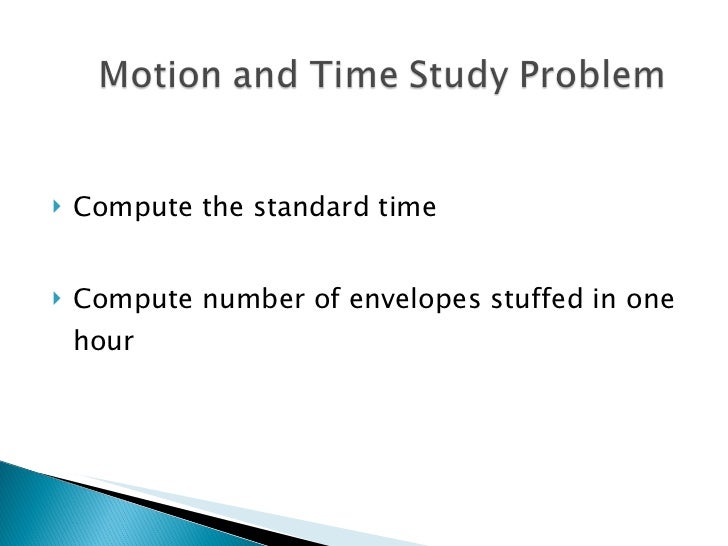 Motion and Time Study Problem

Compute the standard time

Compute number of envelopes stuffed in one hour